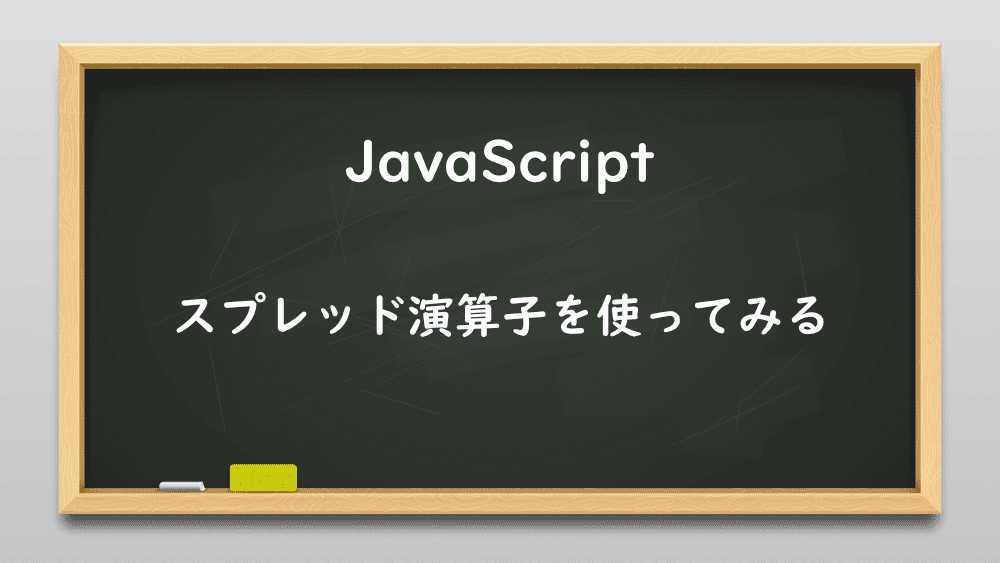 JavaScript

スプレッド演算子を使ってみる